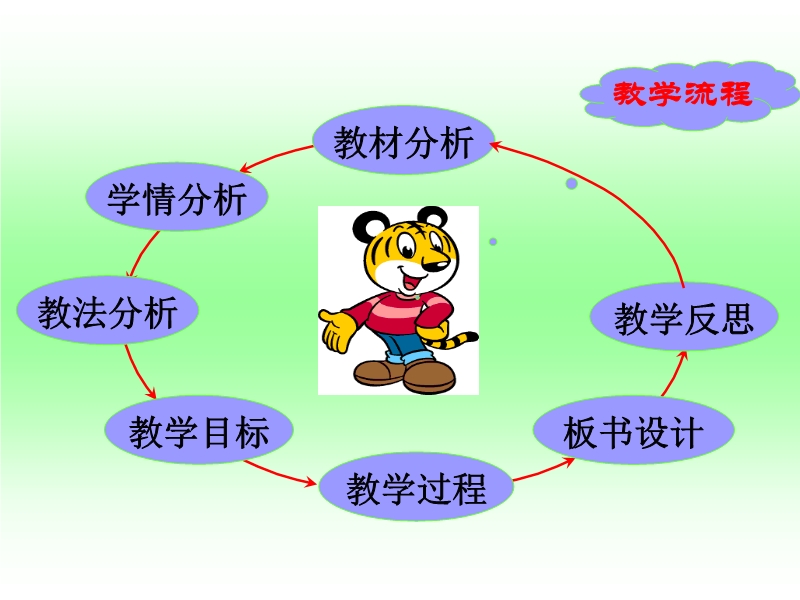 教学流程

教材分析

学情分析

教法分析

教学目标

教学过程

板书设计

教学反思